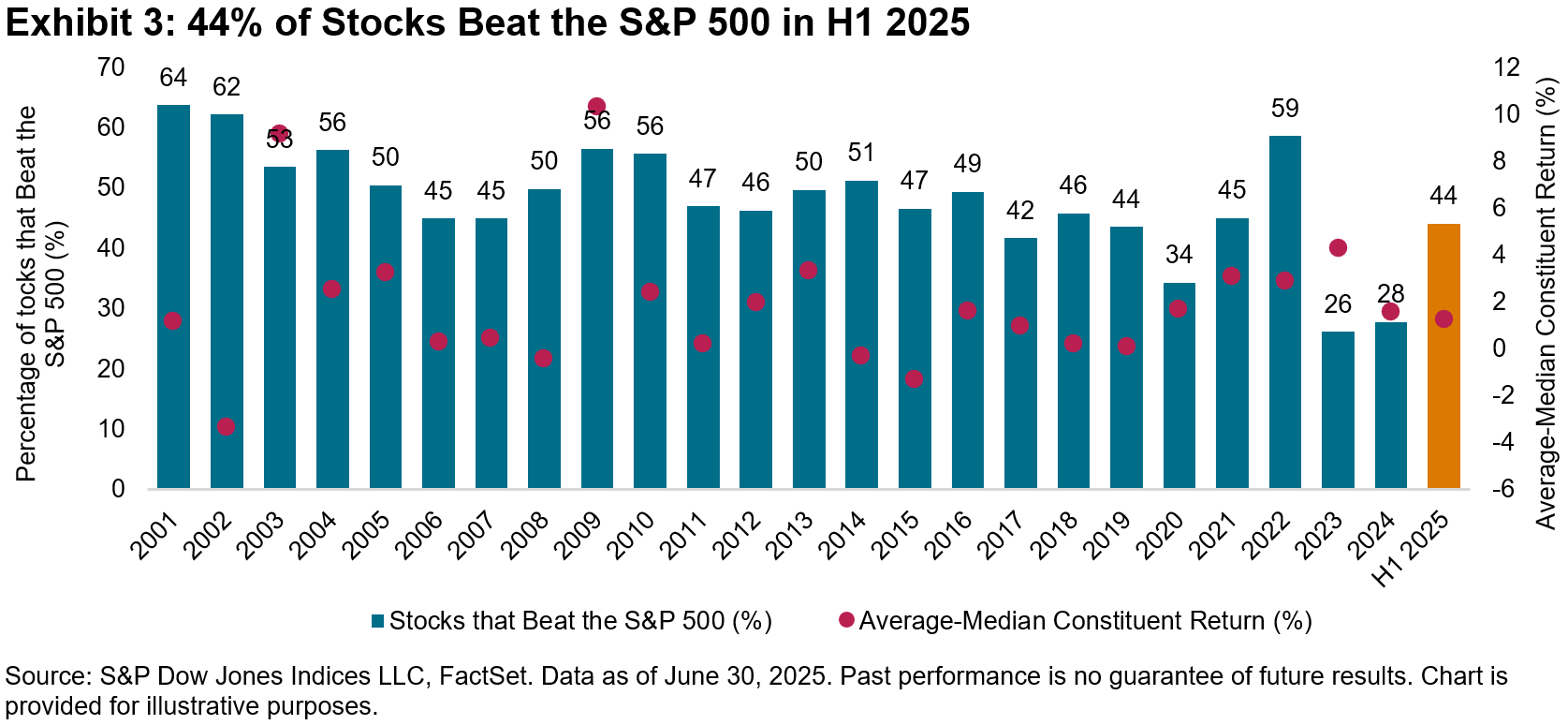 Exhibit 3: 44% of Stocks Beat the S&P 500 in H1 2025

Percentage of tocks that Beat the S&P 500 (%)

70
60
50
40
30
20
10
0

64 62 53 56 50 45 45 50 56 56 47 46 50 51 47 49 42 46 44 34 45 59 26 28 44

12
10
8
6
4
2
0
-2
-4
-6

Average-Median Constituent Return (%)

2001 2002 2003 2004 2005 2006 2007 2008 2009 2010 2011 2012 2013 2014 2015 2016 2017 2018 2019 2020 2021 2022 2023 2024 H1 2025

Stocks that Beat the S&P 500 (%)
Average-Median Constituent Return (%)

Source: S&P Dow Jones Indices LLC, FactSet. Data as of June 30, 2025. Past performance is no guarantee of future results. Chart is provided for illustrative purposes.